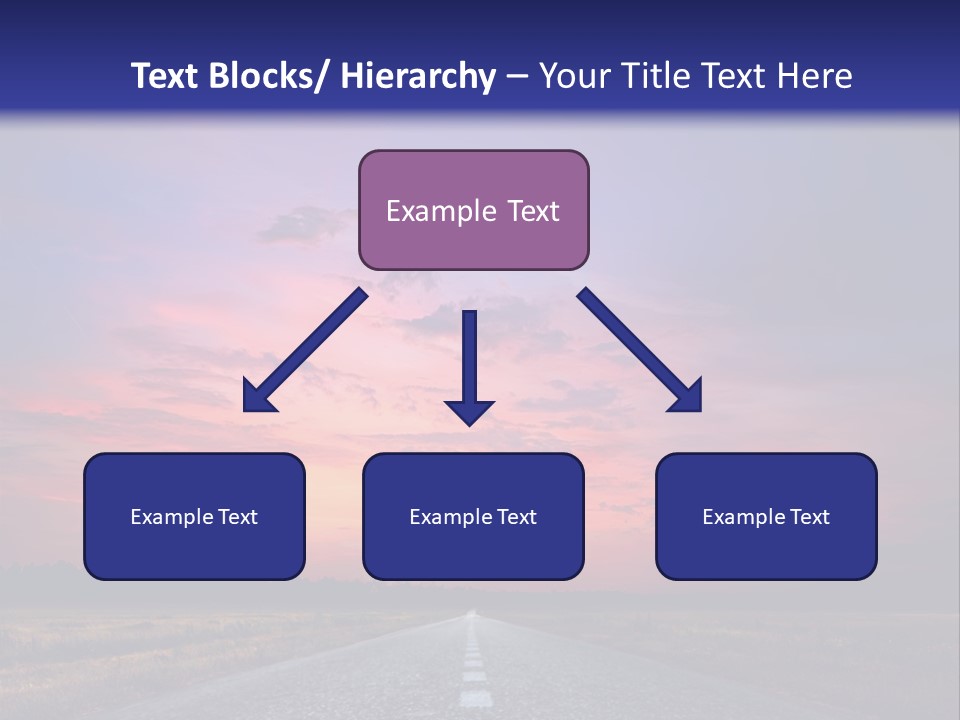 Text Blocks/ Hierarchy – Your Title Text Here

Example Text

Example Text

Example Text

Example Text